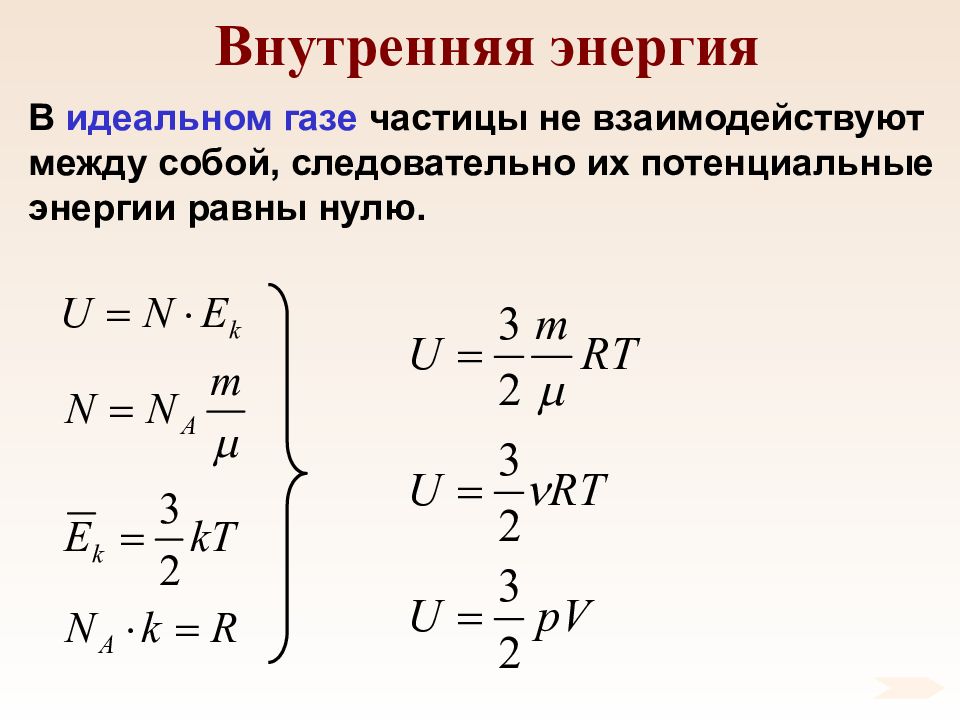 Внутренняя энергия

В идеальном газе частицы не взаимодействуют между собой, следовательно их потенциальные энергии равны нулю.

$U = N \cdot E_k$

$N = N_A \frac{m}{\mu}$

$\overline{E}_k = \frac{3}{2}kT$

$N_A \cdot k = R$

$U = \frac{3}{2}\frac{m}{\mu}RT$

$U = \frac{3}{2}\nu RT$

$U = \frac{3}{2}pV$